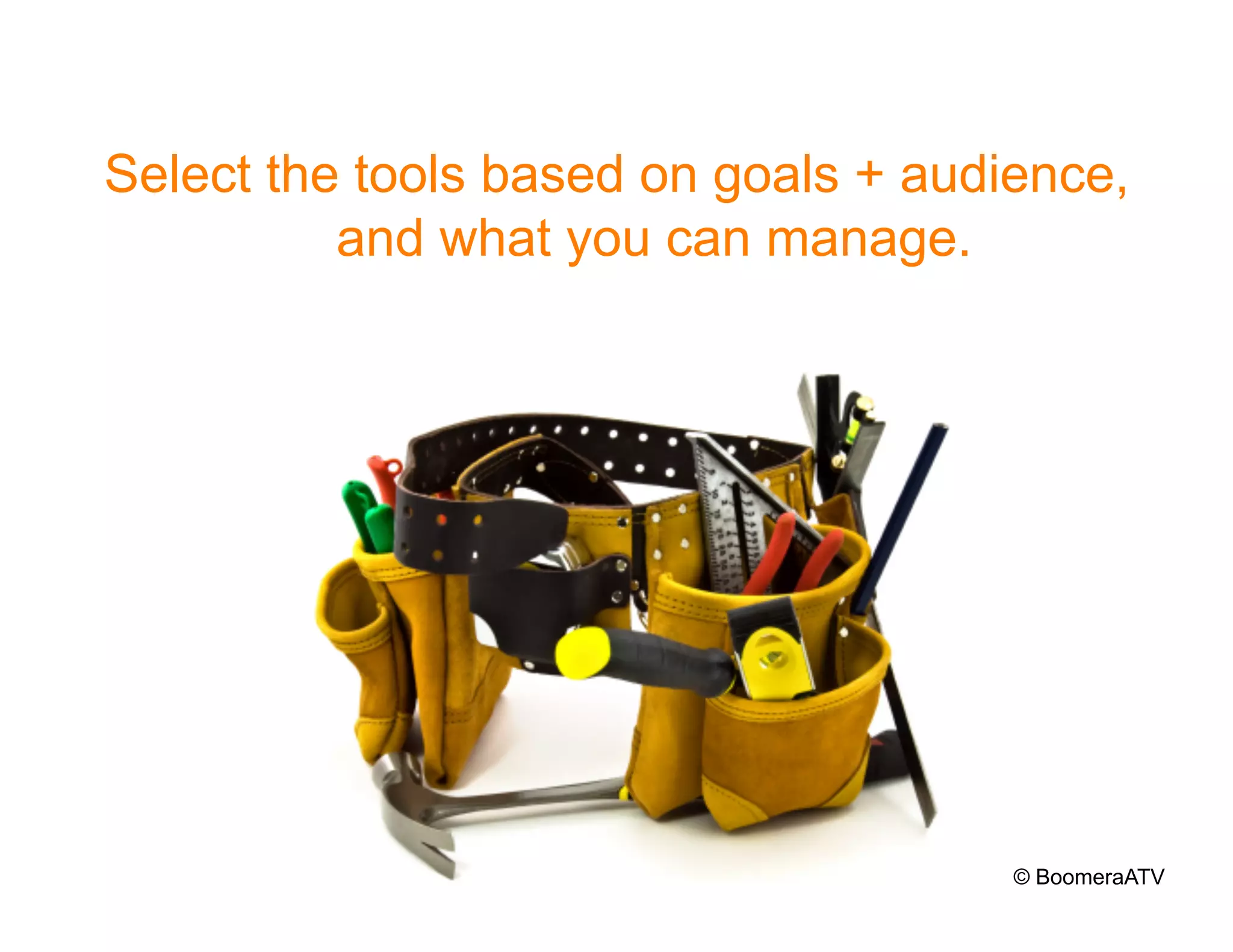 Select the tools based on goals + audience, and what you can manage.

© BoomeraATV